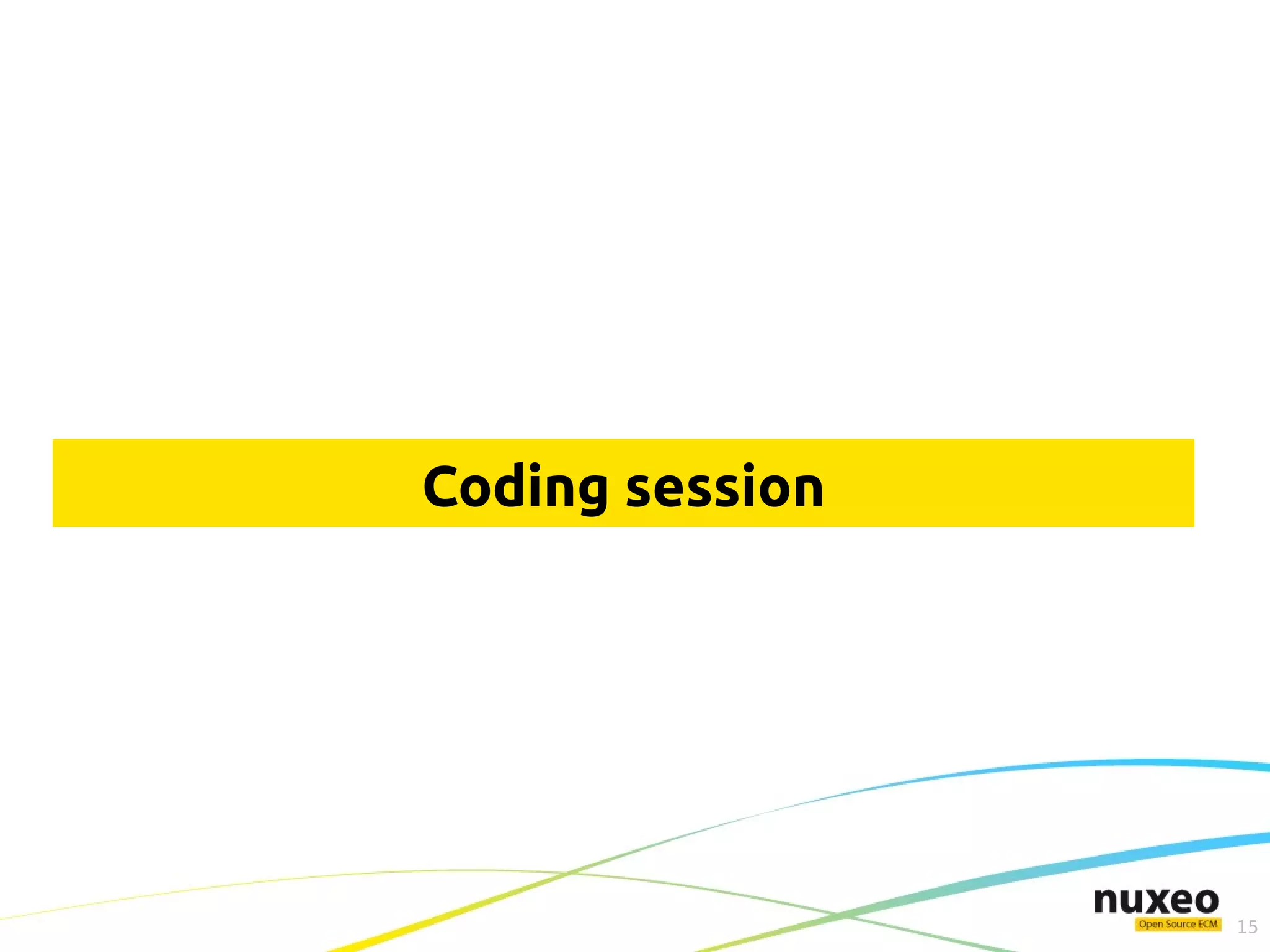 Coding session

nuxeo
Open Source ECM

15